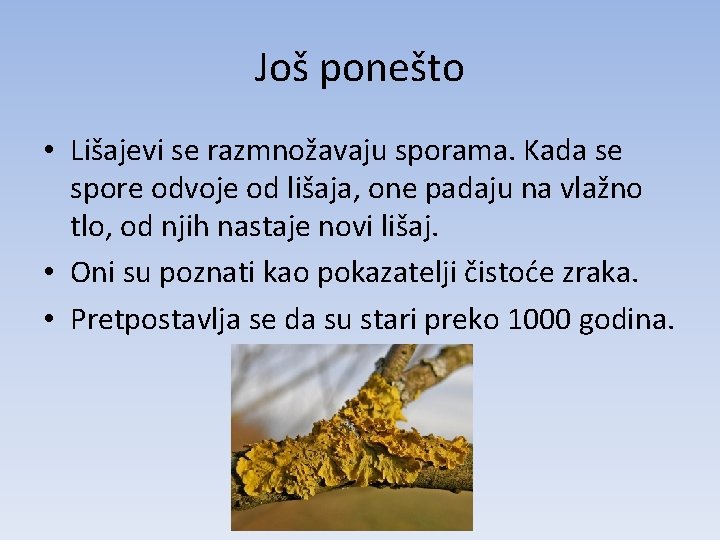 Još ponešto

• Lišajevi se razmnožavaju sporama. Kada se spore odvoje od lišaja, one padaju na vlažno tlo, od njih nastaje novi lišaj.
• Oni su poznati kao pokazatelji čistoće zraka.
• Pretpostavlja se da su stari preko 1000 godina.